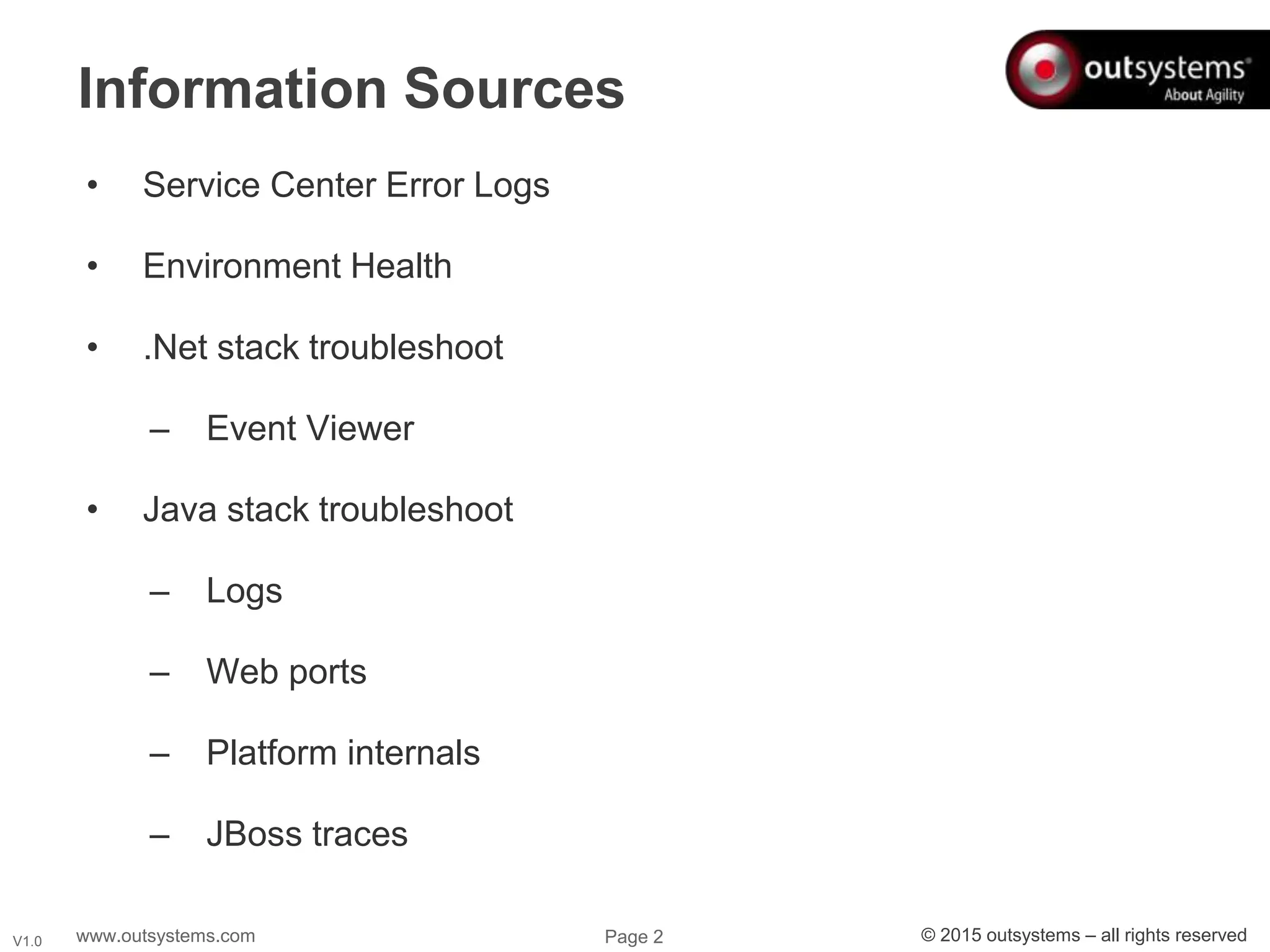 Information Sources

outsystems®
About Agility

• Service Center Error Logs
• Environment Health
• .Net stack troubleshoot
  – Event Viewer
• Java stack troubleshoot
  – Logs
  – Web ports
  – Platform internals
  – JBoss traces

V1.0 www.outsystems.com Page 2 © 2015 outsystems – all rights reserved